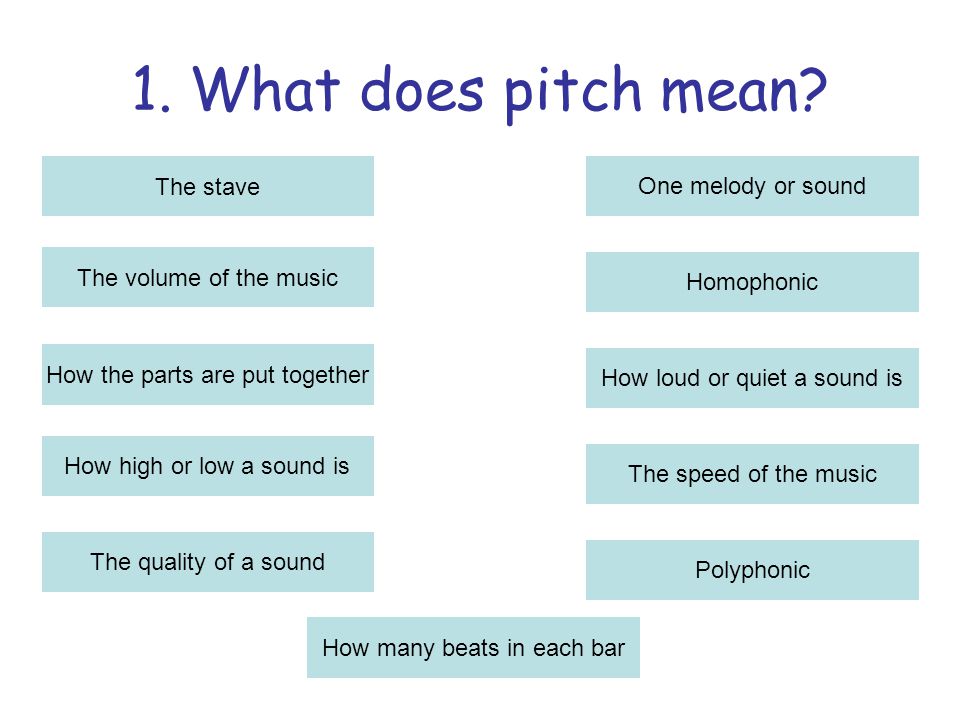 1. What does pitch mean?

The stave

The volume of the music

How the parts are put together

How high or low a sound is

The quality of a sound

One melody or sound

Homophonic

How loud or quiet a sound is

The speed of the music

Polyphonic

How many beats in each bar